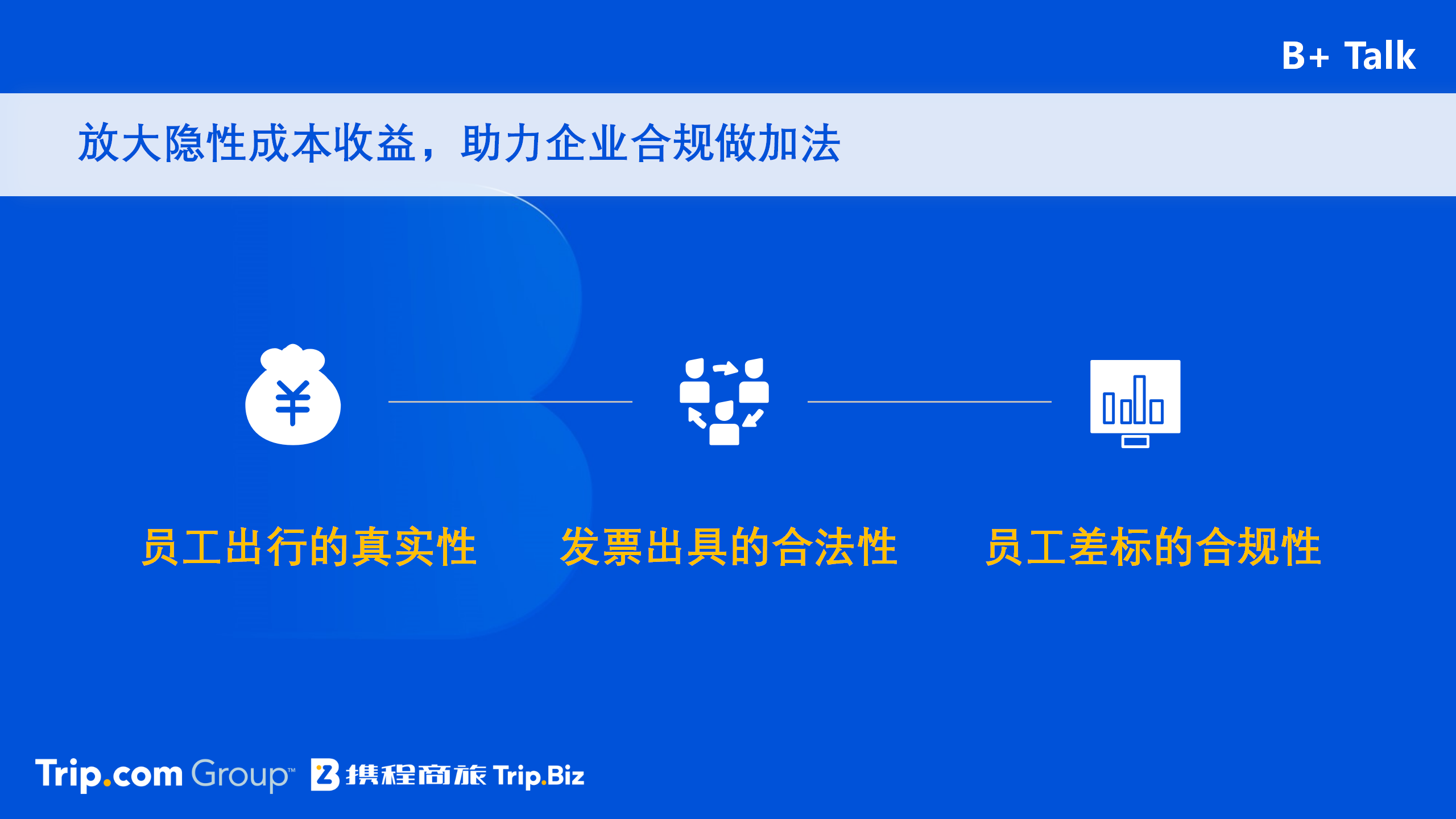 B+ Talk

放大隐性成本收益，助力企业合规做加法

¥

员工出行的真实性

发票出具的合法性

员工差标的合规性

Trip.com Group™ 携程商旅 Trip.Biz